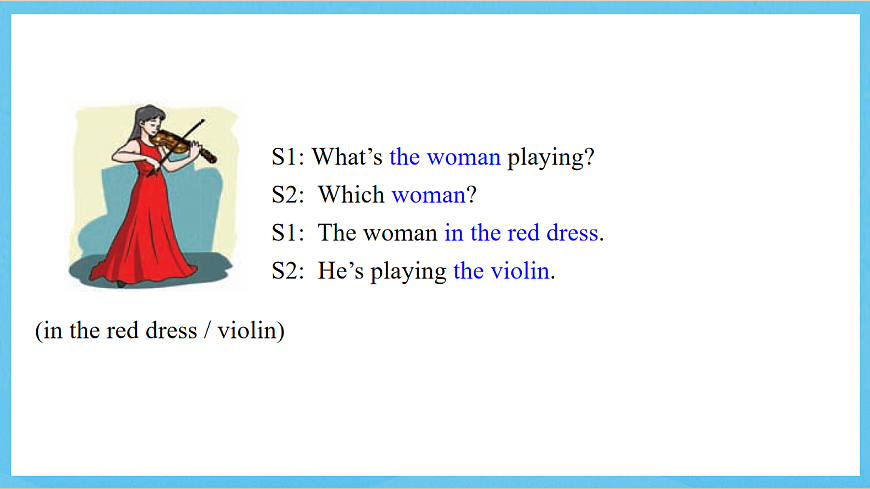 S1: What’s the woman playing?
S2: Which woman?
S1: The woman in the red dress.
S2: He’s playing the violin.

(in the red dress / violin)